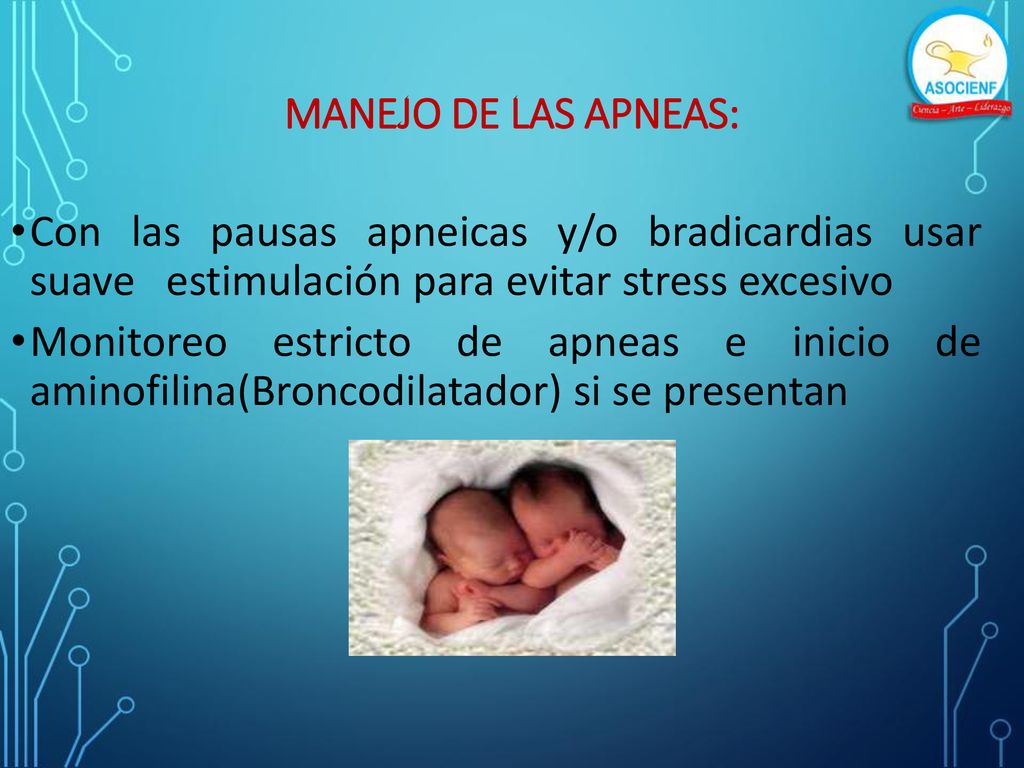 ASOCIENF
Ciencia – Arte – Liderazgo

MANEJO DE LAS APNEAS:

•Con las pausas apneicas y/o bradicardias usar suave estimulación para evitar stress excesivo

•Monitoreo estricto de apneas e inicio de aminofilina(Broncodilatador) si se presentan